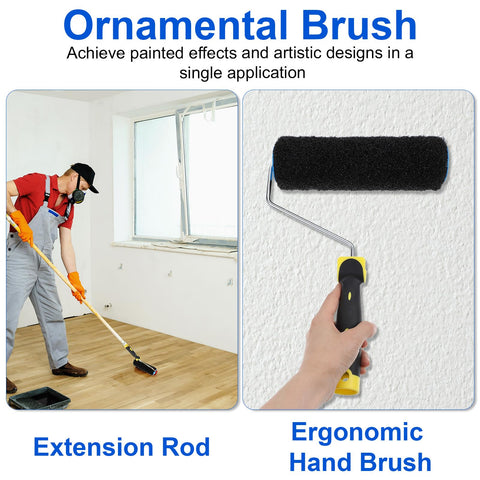 Ornamental Brush

Achieve painted effects and artistic designs in a single application

Extension Rod

Ergonomic Hand Brush